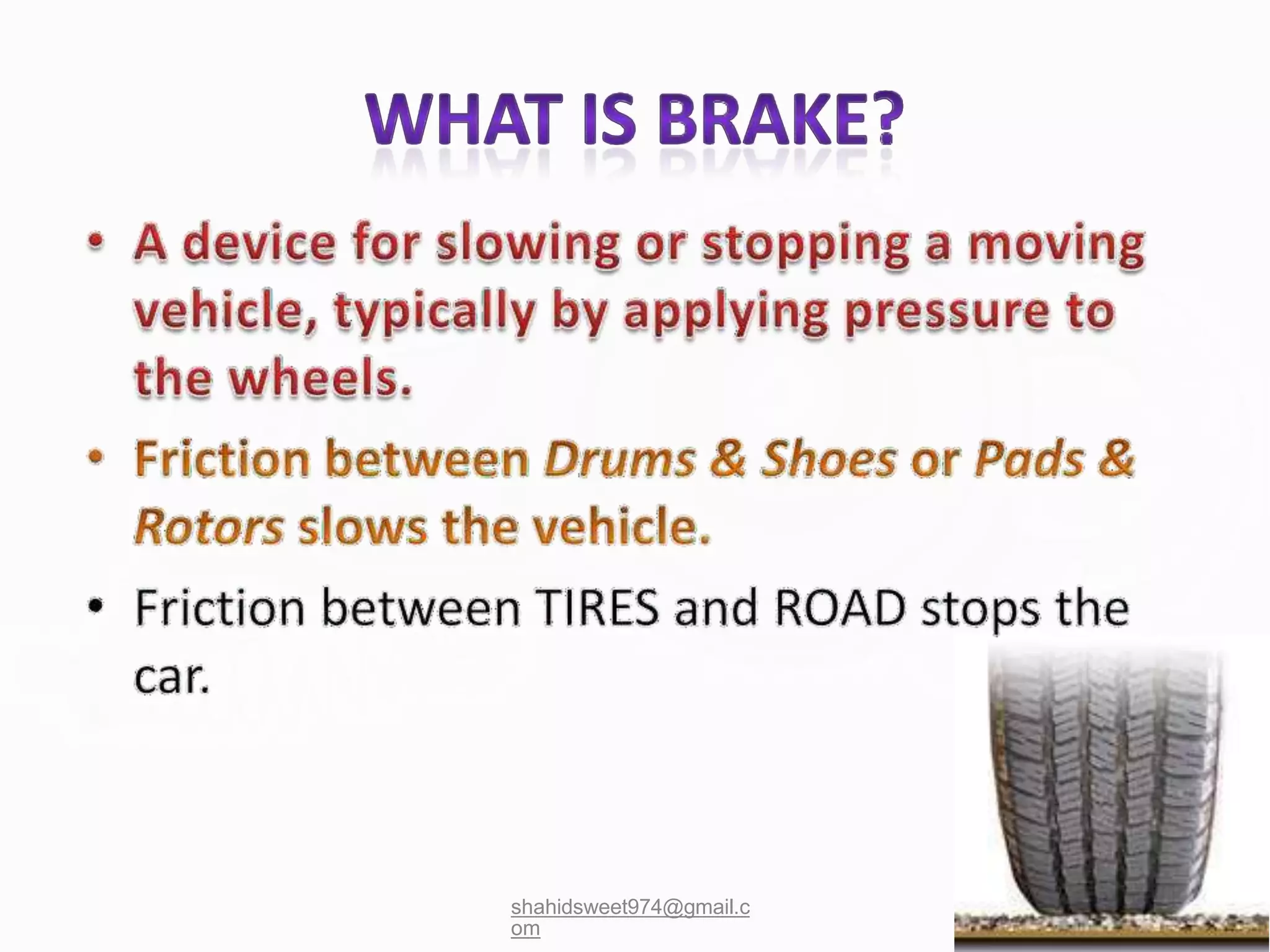 WHAT IS BRAKE?

• A device for slowing or stopping a moving vehicle, typically by applying pressure to the wheels.

• Friction between Drums & Shoes or Pads & Rotors slows the vehicle.

• Friction between TIRES and ROAD stops the car.

shahidsweet974@gmail.com